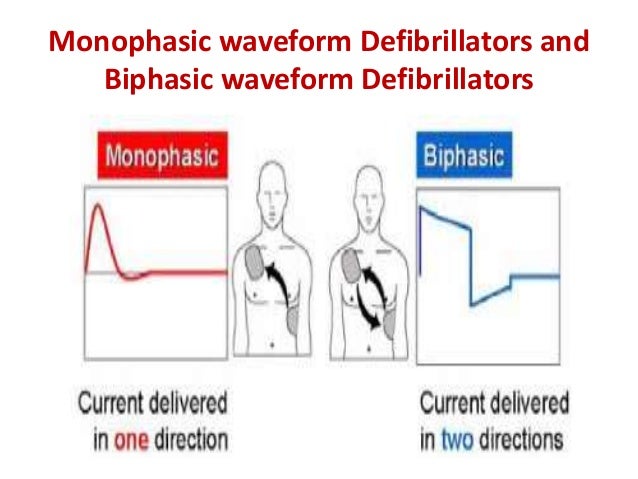 Monophasic waveform Defibrillators and Biphasic waveform Defibrillators

Monophasic

Biphasic

Current delivered in one direction

Current delivered in two directions